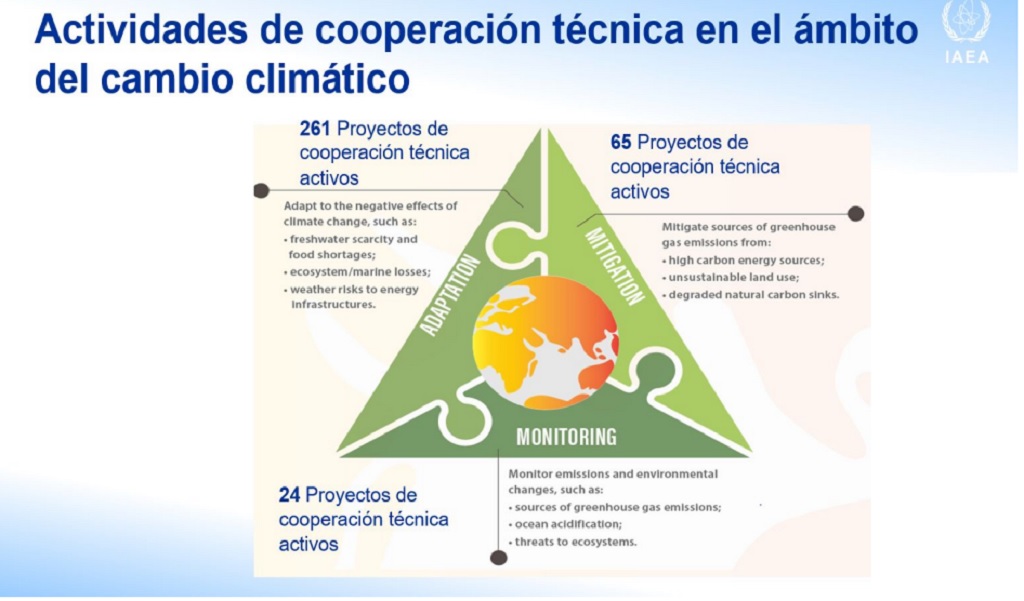 Actividades de cooperación técnica en el ámbito del cambio climático

IAEA

261 Proyectos de cooperación técnica activos

Adapt to the negative effects of climate change, such as:
• freshwater scarcity and food shortages;
• ecosystem/marine losses;
• weather risks to energy infrastructures.

65 Proyectos de cooperación técnica activos

Mitigate sources of greenhouse gas emissions from:
• high carbon energy sources;
• unsustainable land use;
• degraded natural carbon sinks.

ADAPTATION

MITIGATION

MONITORING

24 Proyectos de cooperación técnica activos

Monitor emissions and environmental changes, such as:
• sources of greenhouse gas emissions;
• ocean acidification;
• threats to ecosystems.